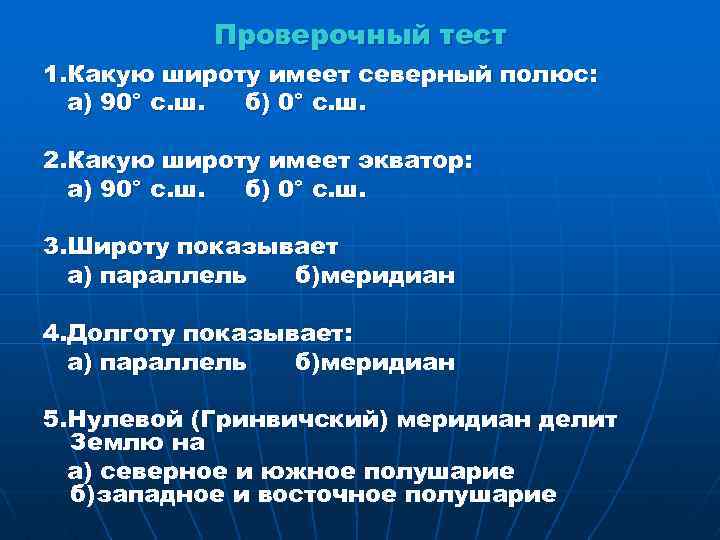 Проверочный тест

1.Какую широту имеет северный полюс:
а) 90° с.ш.     б) 0° с.ш.

2.Какую широту имеет экватор:
а) 90° с.ш.     б) 0° с.ш.

3.Широту показывает
а) параллель     б)меридиан

4.Долготу показывает:
а) параллель     б)меридиан

5.Нулевой (Гринвичский) меридиан делит Землю на
а) северное и южное полушарие
б)западное и восточное полушарие